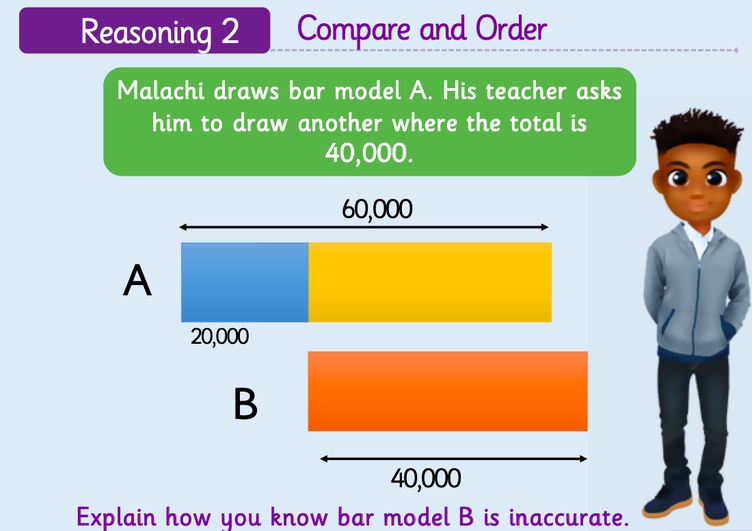 Reasoning 2

Compare and Order

Malachi draws bar model A. His teacher asks him to draw another where the total is 40,000.

60,000

A

20,000

B

40,000

Explain how you know bar model B is inaccurate.